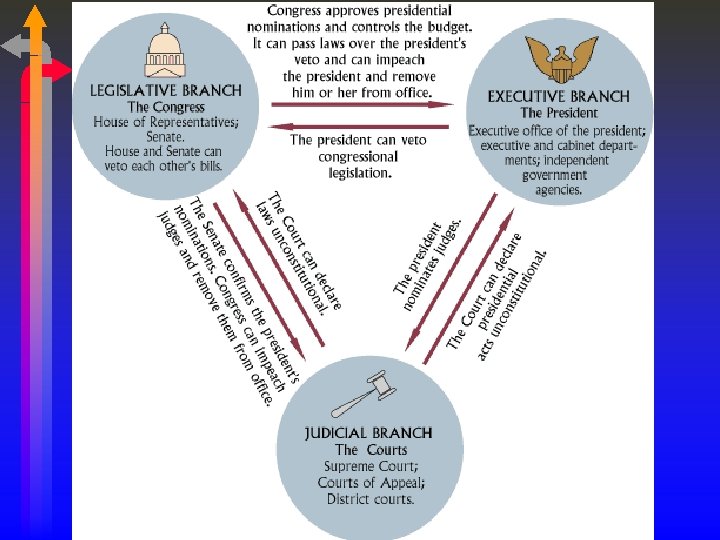 Congress approves presidential nominations and controls the budget. It can pass laws over the president's veto and can impeach the president and remove him or her from office.

LEGISLATIVE BRANCH
The Congress
House of Representatives;
Senate.
House and Senate can veto each other's bills.

EXECUTIVE BRANCH
The President
Executive office of the president; executive and cabinet departments; independent government agencies.

The president can veto congressional legislation.

The Senate confirms the president's nominations. Congress can impeach judges and remove them from office.

The Court can declare laws unconstitutional.

The president nominates judges.

The Court can declare presidential acts unconstitutional.

JUDICIAL BRANCH
The Courts
Supreme Court;
Courts of Appeal;
District courts.